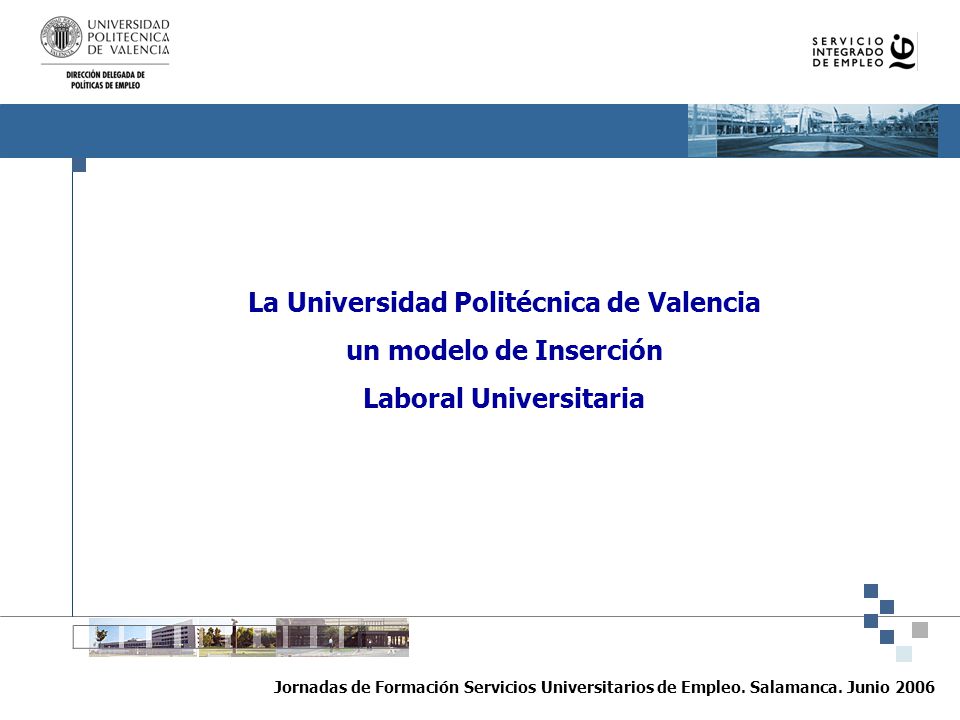 UNIVERSIDAD POLITECNICA DE VALENCIA

DIRECCIÓN DELEGADA DE POLÍTICAS DE EMPLEO

SERVICIO INTEGRADO DE EMPLEO

La Universidad Politécnica de Valencia
un modelo de Inserción
Laboral Universitaria

Jornadas de Formación Servicios Universitarios de Empleo. Salamanca. Junio 2006